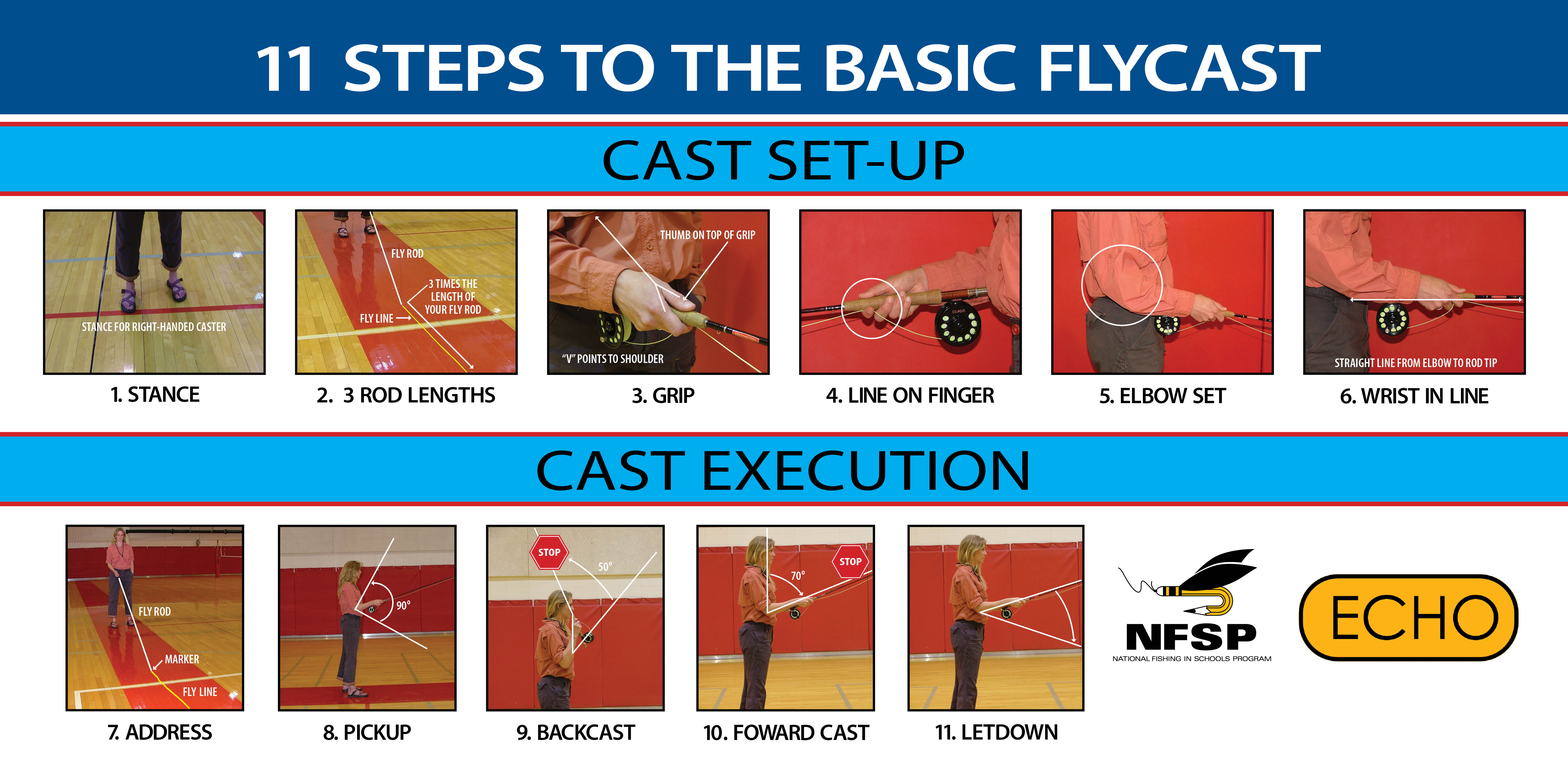 11 STEPS TO THE BASIC FLYCAST

CAST SET-UP

STANCE FOR RIGHT-HANDED CASTER

1. STANCE

FLY ROD

3 TIMES THE LENGTH OF YOUR FLY ROD

FLY LINE

2. 3 ROD LENGTHS

THUMB ON TOP OF GRIP

"V" POINTS TO SHOULDER

3. GRIP

4. LINE ON FINGER

5. ELBOW SET

STRAIGHT LINE FROM ELBOW TO ROD TIP

6. WRIST IN LINE

CAST EXECUTION

FLY ROD

MARKER

FLY LINE

7. ADDRESS

90°

8. PICKUP

STOP

50°

9. BACKCAST

70°

STOP

10. FOWARD CAST

11. LETDOWN

NFSP
NATIONAL FISHING IN SCHOOLS PROGRAM

ECHO